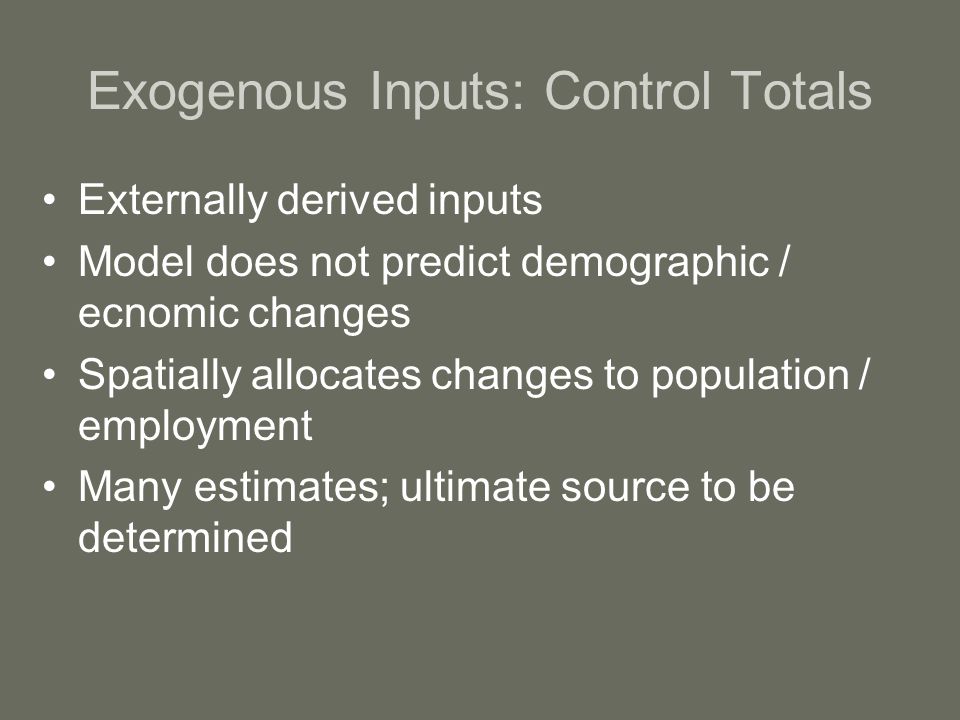 Exogenous Inputs: Control Totals

• Externally derived inputs
• Model does not predict demographic / ecnomic changes
• Spatially allocates changes to population / employment
• Many estimates; ultimate source to be determined